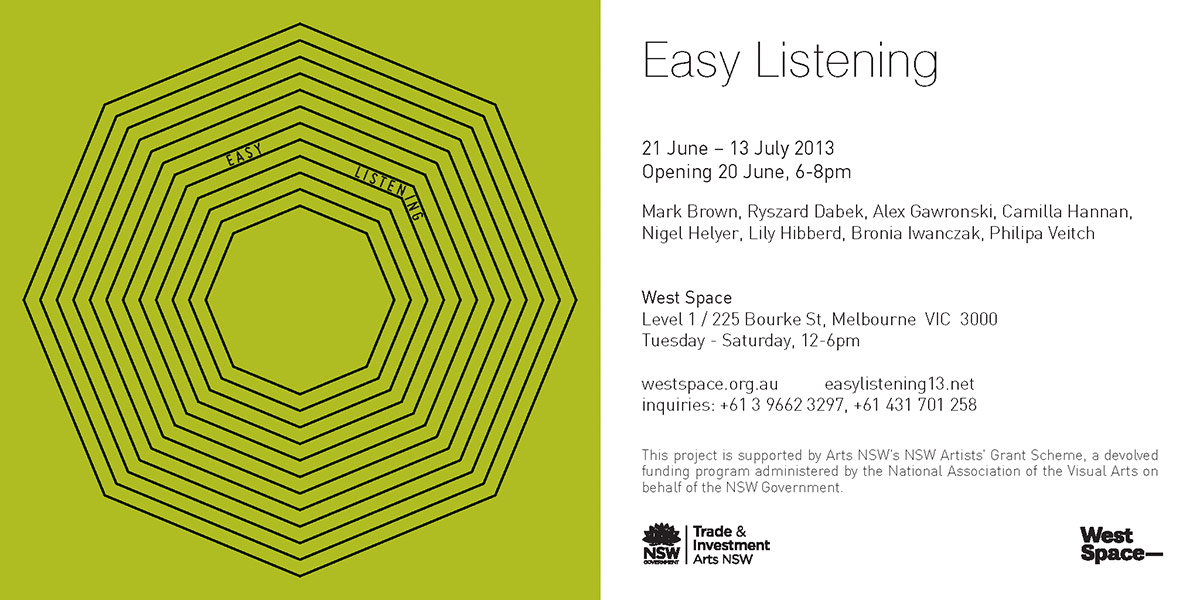 EASY

LISTENING

Easy Listening

21 June – 13 July 2013
Opening 20 June, 6-8pm

Mark Brown, Ryszard Dabek, Alex Gawronski, Camilla Hannan, Nigel Helyer, Lily Hibberd, Bronia Iwanczak, Philipa Veitch

West Space
Level 1 / 225 Bourke St, Melbourne VIC 3000
Tuesday - Saturday, 12-6pm

westspace.org.au easylistening13.net
inquiries: +61 3 9662 3297, +61 431 701 258

This project is supported by Arts NSW's NSW Artists' Grant Scheme, a devolved funding program administered by the National Association of the Visual Arts on behalf of the NSW Government.

NSW GOVERNMENT Trade & Investment Arts NSW

West Space—